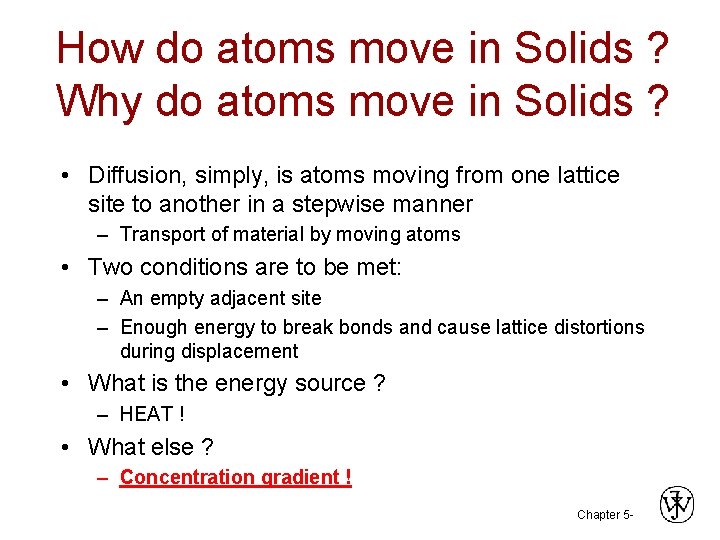 How do atoms move in Solids ?
Why do atoms move in Solids ?

• Diffusion, simply, is atoms moving from one lattice site to another in a stepwise manner
– Transport of material by moving atoms

• Two conditions are to be met:
– An empty adjacent site
– Enough energy to break bonds and cause lattice distortions during displacement

• What is the energy source ?
– HEAT !

• What else ?
– Concentration gradient !

Chapter 5-